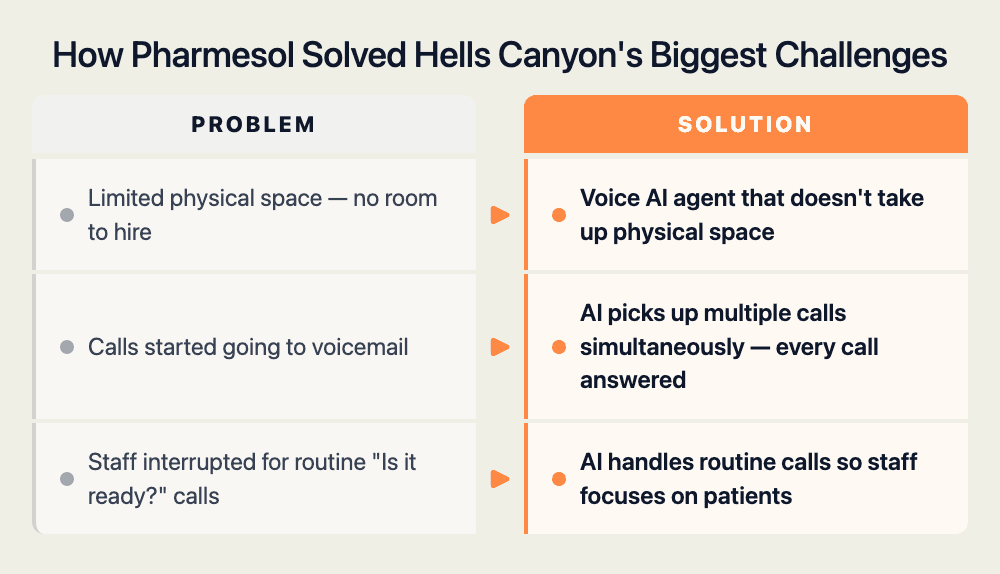 How Pharmesol Solved Hells Canyon's Biggest Challenges

| PROBLEM | SOLUTION |
|---|---|
| Limited physical space — no room to hire | Voice AI agent that doesn't take up physical space |
| Calls started going to voicemail | AI picks up multiple calls simultaneously — every call answered |
| Staff interrupted for routine "Is it ready?" calls | AI handles routine calls so staff focuses on patients |